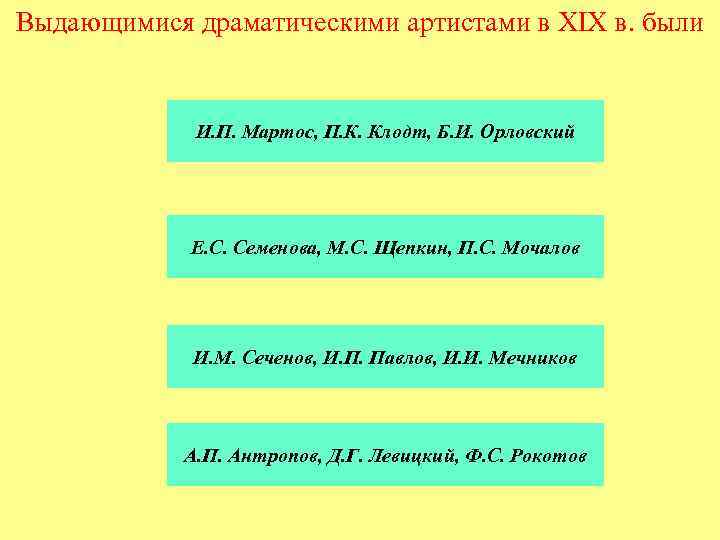 Выдающимися драматическими артистами в XIX в. были

И.П. Мартос, П.К. Клодт, Б.И. Орловский

Е.С. Семенова, М.С. Щепкин, П.С. Мочалов

И.М. Сеченов, И.П. Павлов, И.И. Мечников

А.П. Антропов, Д.Г. Левицкий, Ф.С. Рокотов